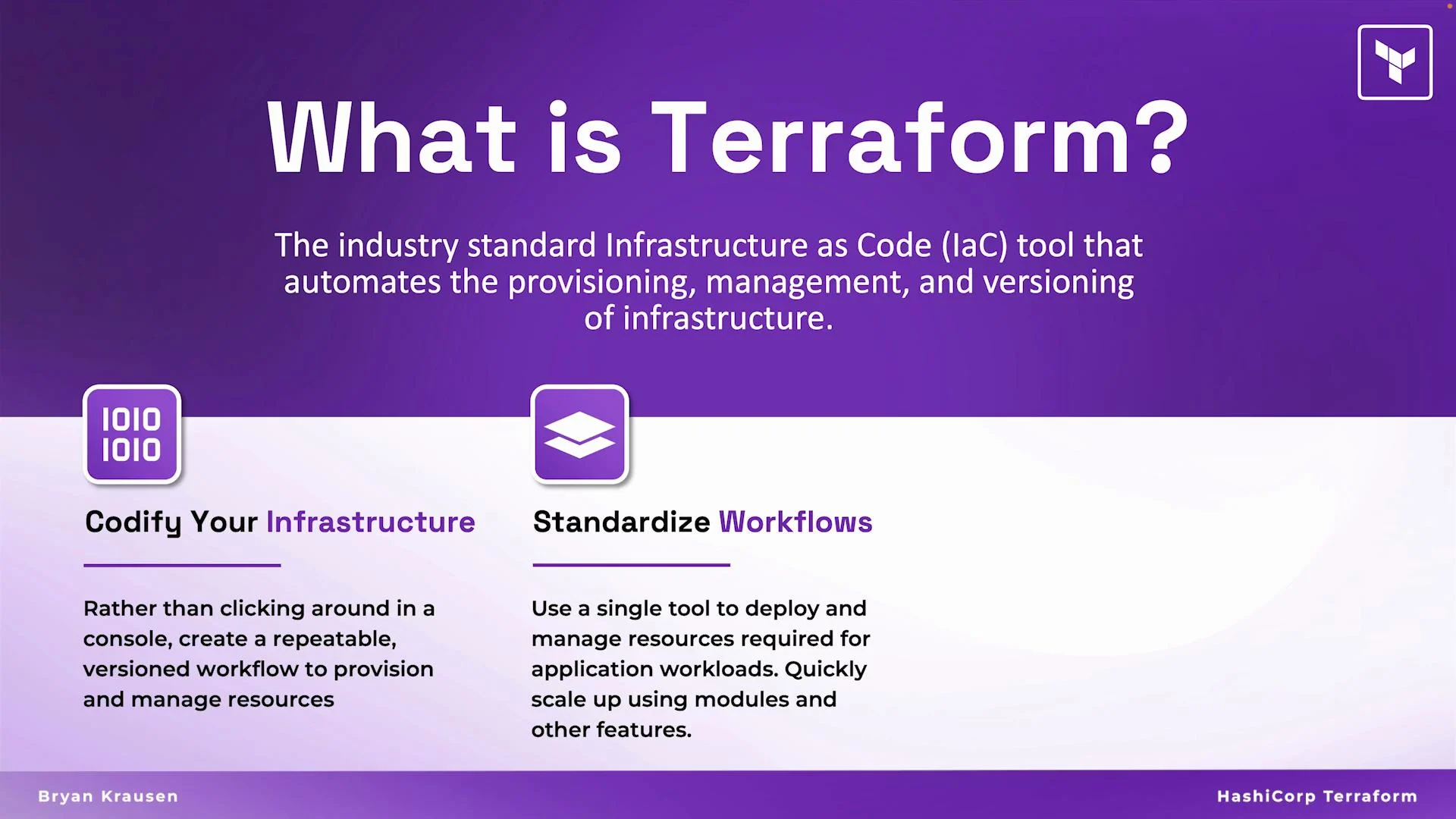 What is Terraform?

The industry standard Infrastructure as Code (IaC) tool that automates the provisioning, management, and versioning of infrastructure.

1010
1010

Codify Your Infrastructure

Rather than clicking around in a console, create a repeatable, versioned workflow to provision and manage resources

Standardize Workflows

Use a single tool to deploy and manage resources required for application workloads. Quickly scale up using modules and other features.

Bryan Krausen

HashiCorp Terraform